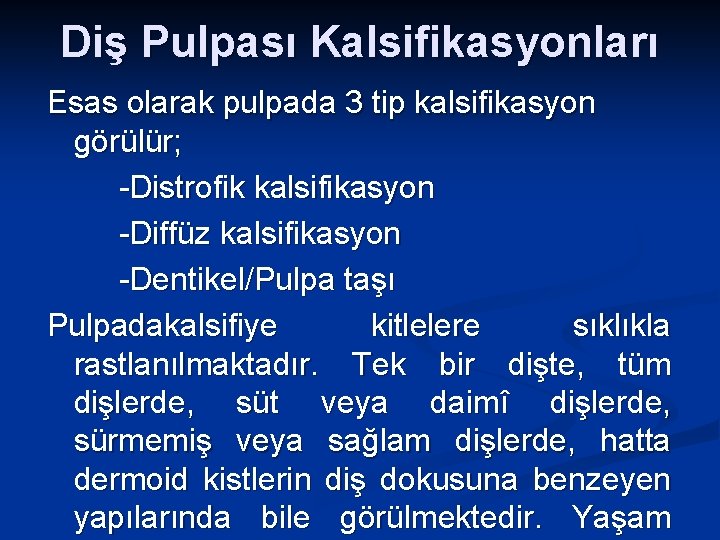 Diş Pulpası Kalsifikasyonları

Esas olarak pulpada 3 tip kalsifikasyon görülür;

-Distrofik kalsifikasyon

-Diffüz kalsifikasyon

-Dentikel/Pulpa taşı

Pulpadakalsifiye kitlelere sıklıkla rastlanılmaktadır. Tek bir dişte, tüm dişlerde, süt veya daimî dişlerde, sürmemiş veya sağlam dişlerde, hatta dermoid kistlerin diş dokusuna benzeyen yapılarında bile görülmektedir. Yaşam